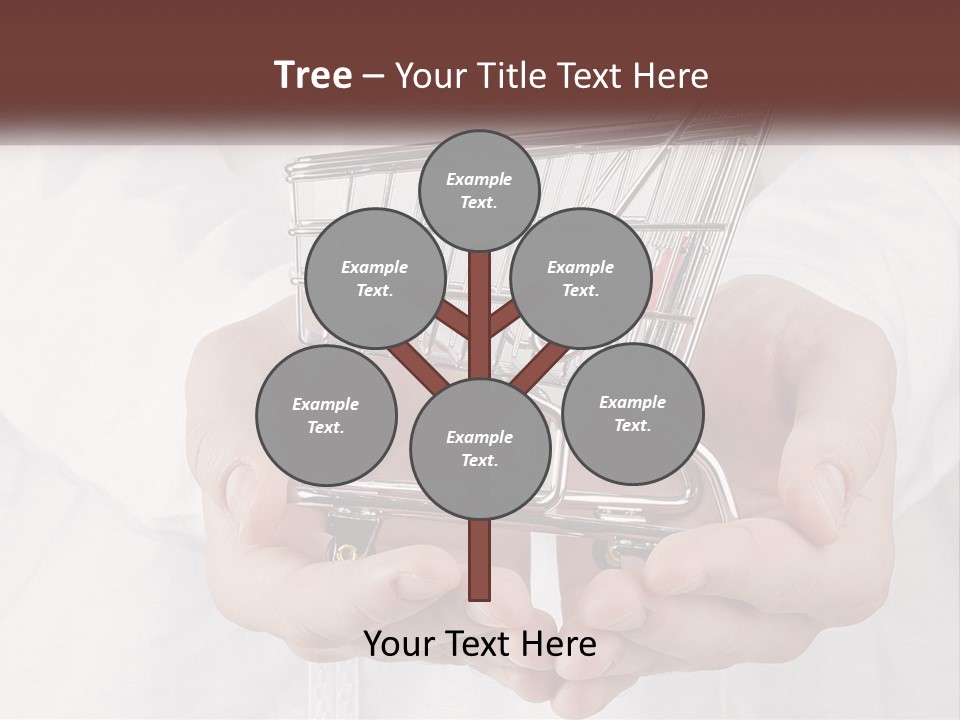 Tree – Your Title Text Here

Example Text.

Example Text.

Example Text.

Example Text.

Example Text.

Example Text.

Your Text Here